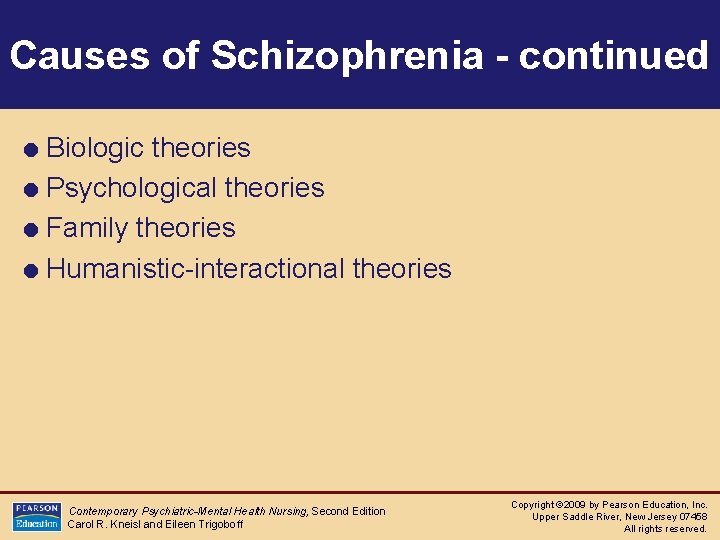 Causes of Schizophrenia - continued

Biologic theories
Psychological theories
Family theories
Humanistic-interactional theories

PEARSON Education

Contemporary Psychiatric-Mental Health Nursing, Second Edition
Carol R. Kneisl and Eileen Trigoboff

Copyright ©2009 by Pearson Education, Inc.
Upper Saddle River, New Jersey 07458
All rights reserved.